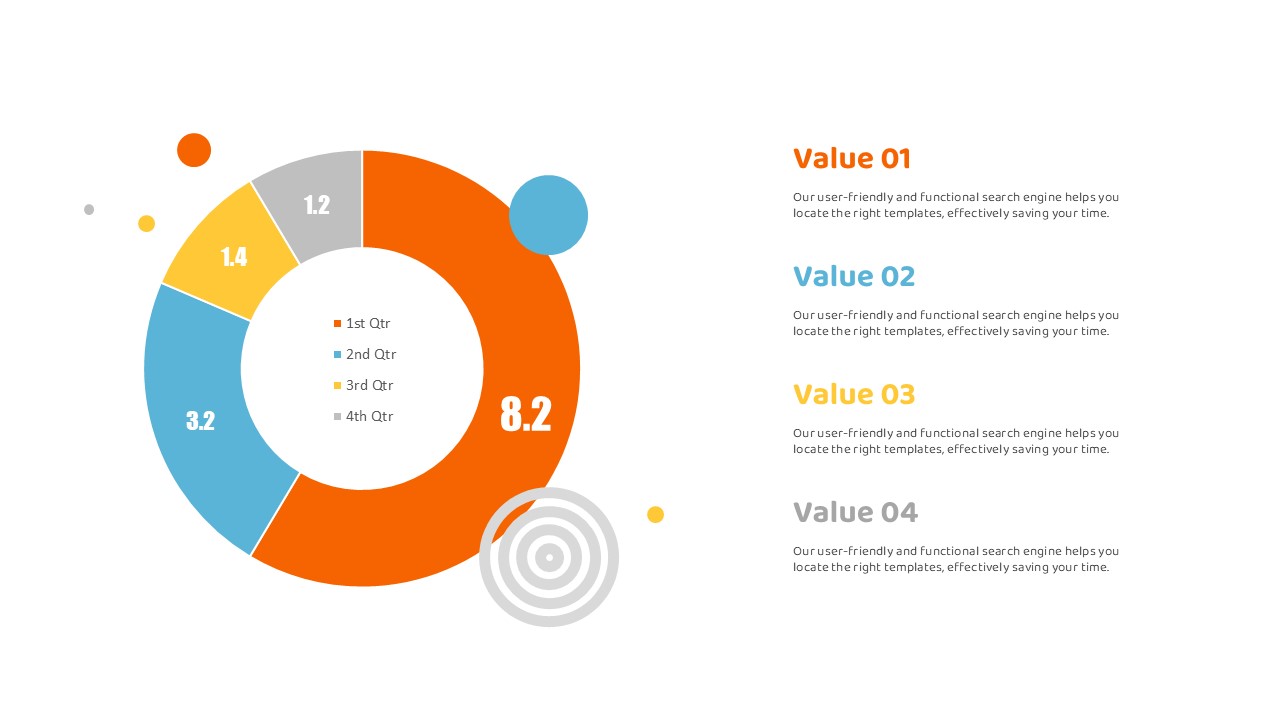 1.2

1.4

3.2

8.2

1st Qtr
2nd Qtr
3rd Qtr
4th Qtr

Value 01

Our user-friendly and functional search engine helps you locate the right templates, effectively saving your time.

Value 02

Our user-friendly and functional search engine helps you locate the right templates, effectively saving your time.

Value 03

Our user-friendly and functional search engine helps you locate the right templates, effectively saving your time.

Value 04

Our user-friendly and functional search engine helps you locate the right templates, effectively saving your time.